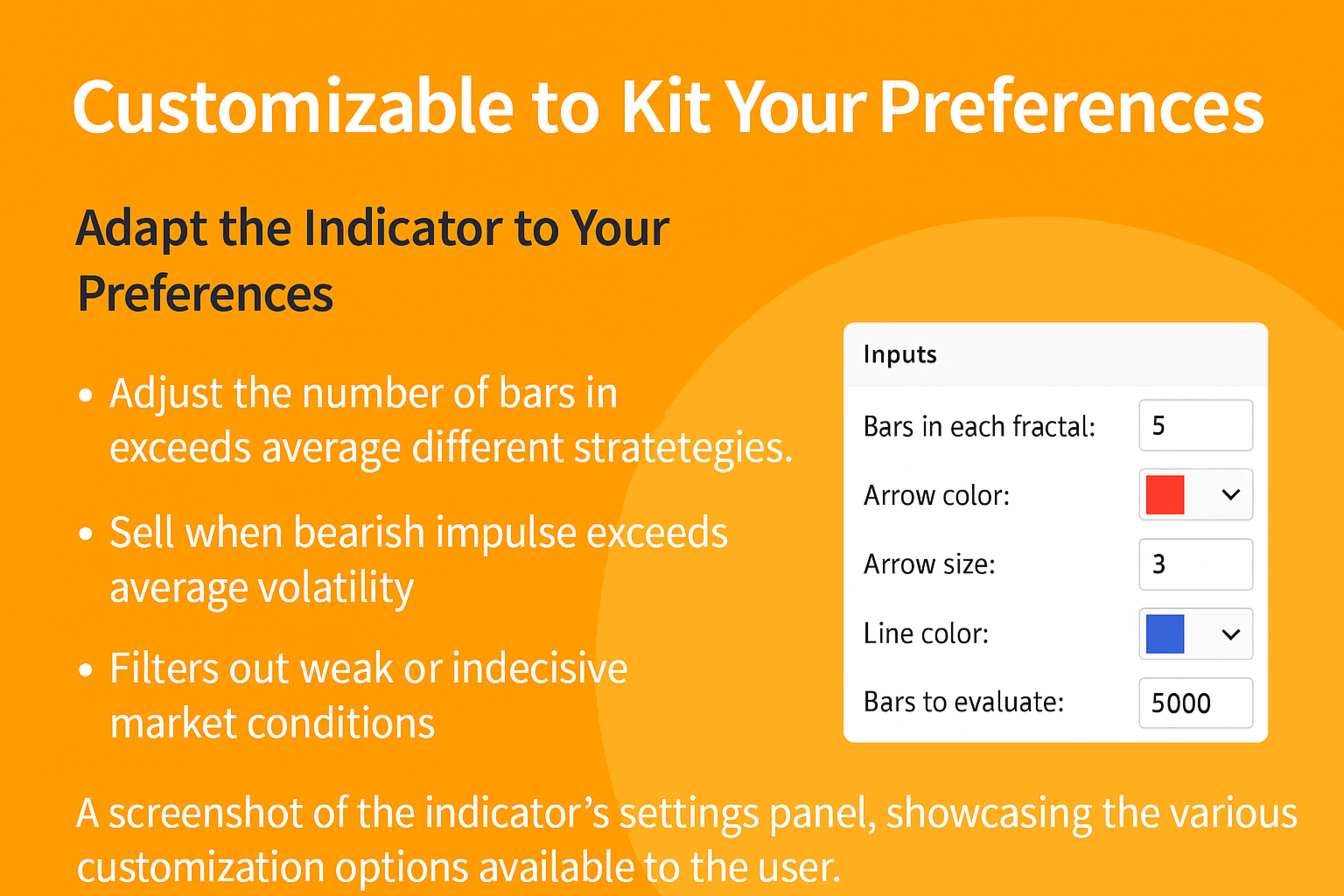 Customizable to Kit Your Preferences

Adapt the Indicator to Your Preferences

• Adjust the number of bars in exceeds average different stratetegies.

• Sell when bearish impulse exceeds average volatility

• Filters out weak or indecisive market conditions

Inputs

Bars in each fractal: 5

Arrow color:

Arrow size: 3

Line color:

Bars to evaluate: 5000

A screenshot of the indicator's settings panel, showcasing the various customization options available to the user.